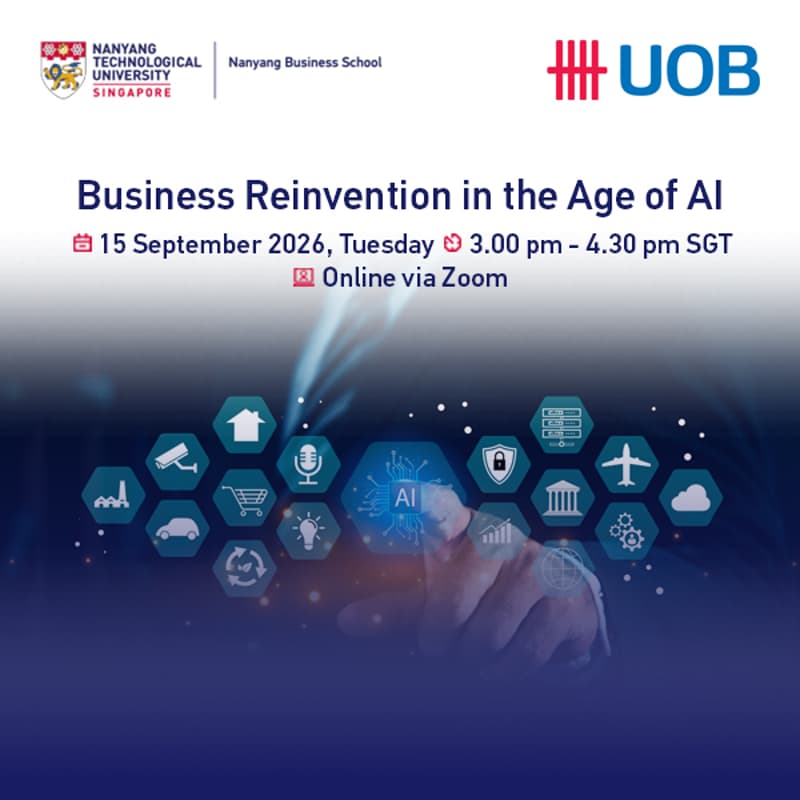 NANYANG TECHNOLOGICAL UNIVERSITY SINGAPORE

Nanyang Business School

UOB

Business Reinvention in the Age of AI

15 September 2026, Tuesday 3.00 pm - 4.30 pm SGT

Online via Zoom

AI